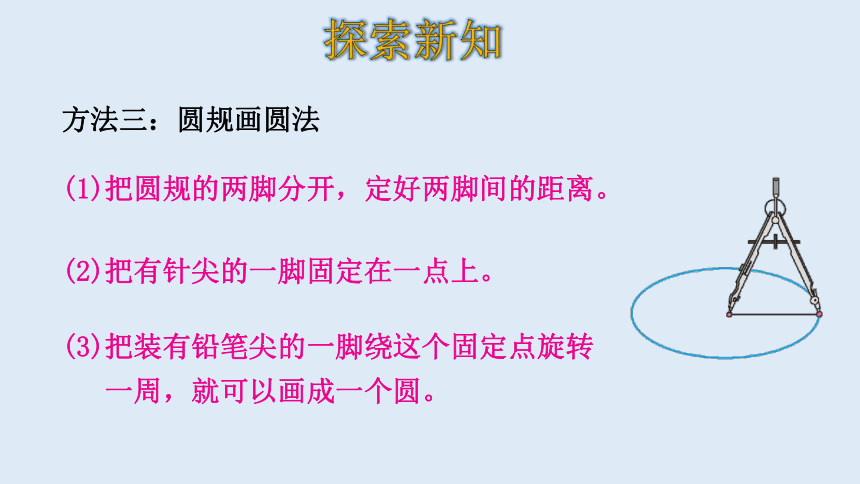 探索新知

方法三：圆规画圆法

(1)把圆规的两脚分开，定好两脚间的距离。

(2)把有针尖的一脚固定在一点上。

(3)把装有铅笔尖的一脚绕这个固定点旋转一周，就可以画成一个圆。